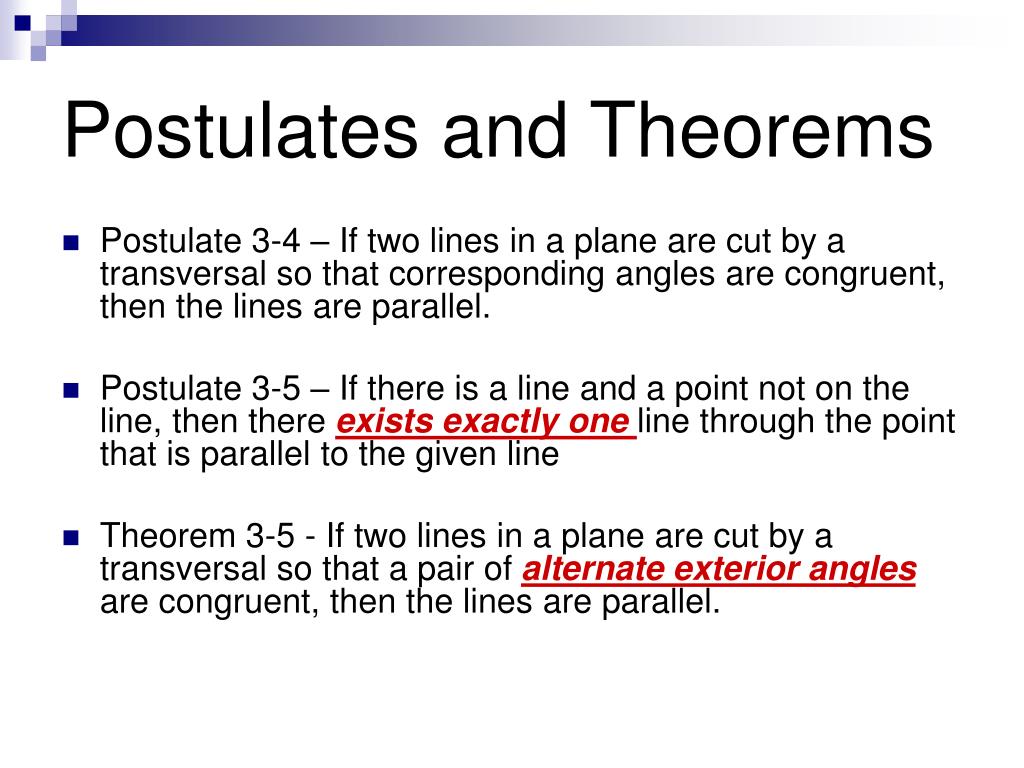 Postulates and Theorems

Postulate 3-4 – If two lines in a plane are cut by a transversal so that corresponding angles are congruent, then the lines are parallel.

Postulate 3-5 – If there is a line and a point not on the line, then there exists exactly one line through the point that is parallel to the given line

Theorem 3-5 - If two lines in a plane are cut by a transversal so that a pair of alternate exterior angles are congruent, then the lines are parallel.